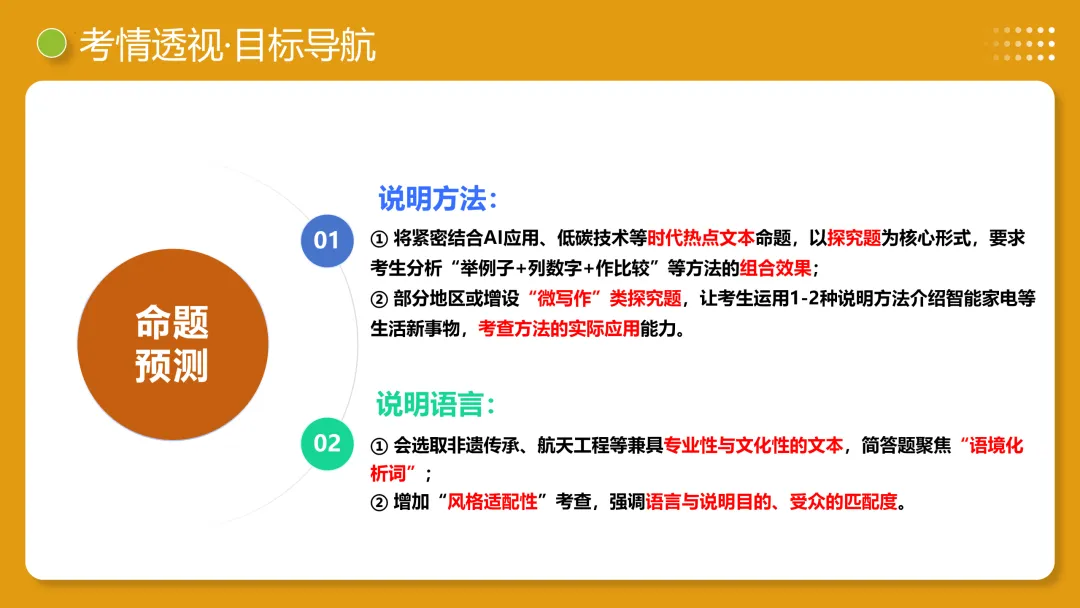 考情透视·目标导航

命题预测

01

说明方法：

① 将紧密结合AI应用、低碳技术等时代热点文本命题，以探究题为核心形式，要求考生分析“举例子+列数字+作比较”等方法的组合效果；

② 部分地区或增设“微写作”类探究题，让考生运用1-2种说明方法介绍智能家电等生活新事物，考查方法的实际应用能力。

02

说明语言：

① 会选取非遗传承、航天工程等兼具专业性与文化性的文本，简答题聚焦“语境化析词”；

② 增加“风格适配性”考查，强调语言与说明目的、受众的匹配度。